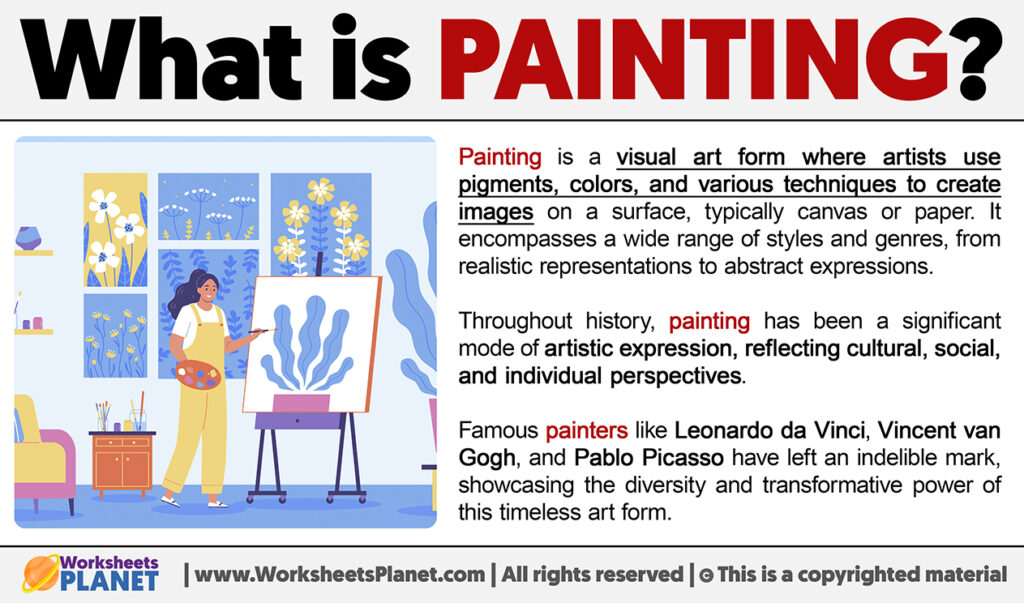 What is PAINTING?

Painting is a visual art form where artists use pigments, colors, and various techniques to create images on a surface, typically canvas or paper. It encompasses a wide range of styles and genres, from realistic representations to abstract expressions.

Throughout history, painting has been a significant mode of artistic expression, reflecting cultural, social, and individual perspectives.

Famous painters like Leonardo da Vinci, Vincent van Gogh, and Pablo Picasso have left an indelible mark, showcasing the diversity and transformative power of this timeless art form.

Worksheets PLANET | www.WorksheetsPlanet.com | All rights reserved | © This is a copyrighted material